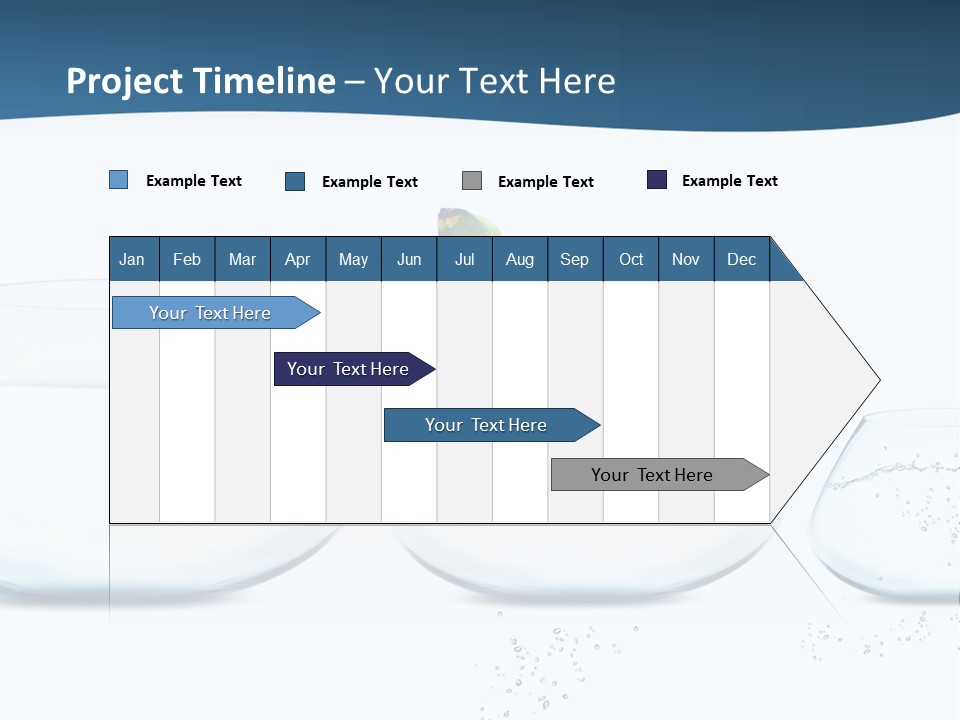 Project Timeline – Your Text Here

Example Text
Example Text
Example Text
Example Text

| Jan | Feb | Mar | Apr | May | Jun | Jul | Aug | Sep | Oct | Nov | Dec |
|---|---|---|---|---|---|---|---|---|---|---|---|

Your Text Here
Your Text Here
Your Text Here
Your Text Here